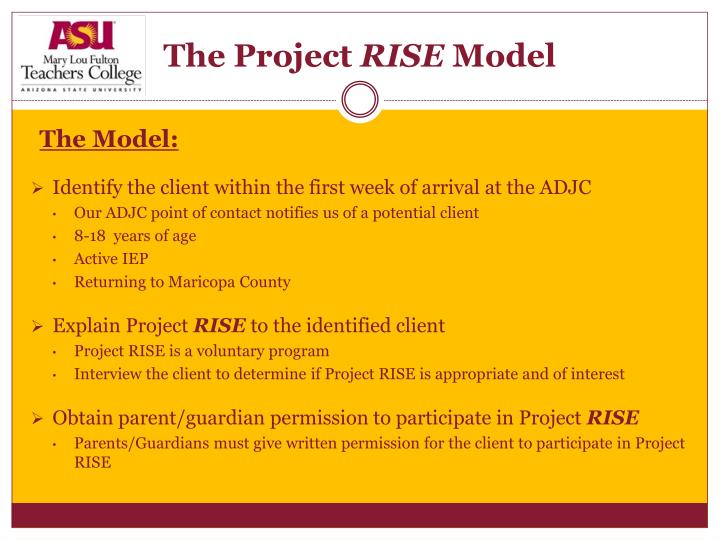 ASU
Mary Lou Fulton
Teachers College
ARIZONA STATE UNIVERSITY

The Project RISE Model

The Model:

➢ Identify the client within the first week of arrival at the ADJC
• Our ADJC point of contact notifies us of a potential client
• 8-18 years of age
• Active IEP
• Returning to Maricopa County

➢ Explain Project RISE to the identified client
• Project RISE is a voluntary program
• Interview the client to determine if Project RISE is appropriate and of interest

➢ Obtain parent/guardian permission to participate in Project RISE
• Parents/Guardians must give written permission for the client to participate in Project RISE